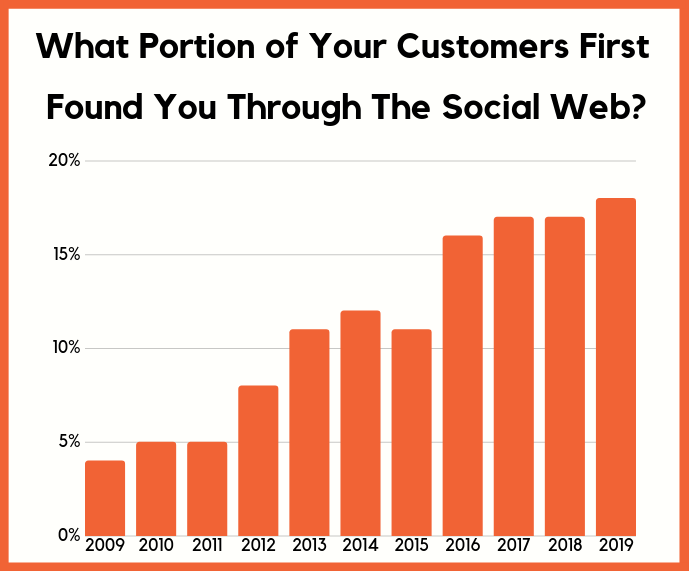 What Portion of Your Customers First Found You Through The Social Web?

20%
15%
10%
5%
0%

2009 2010 2011 2012 2013 2014 2015 2016 2017 2018 2019